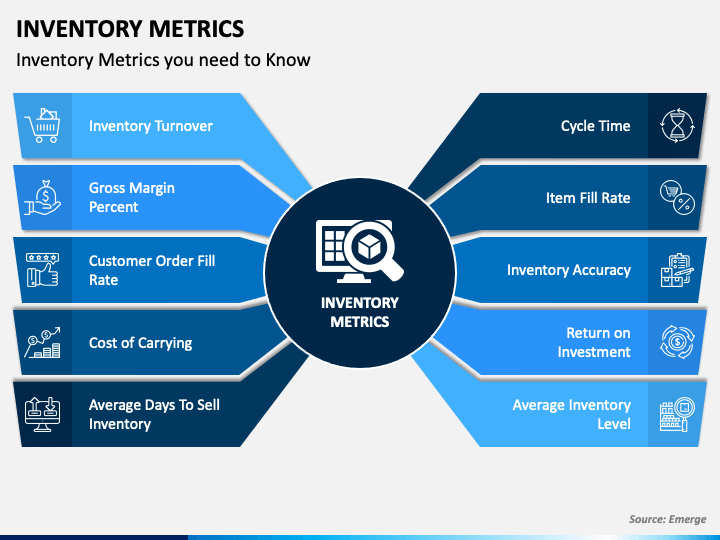 INVENTORY METRICS

Inventory Metrics you need to Know

Inventory Turnover

Gross Margin Percent

Customer Order Fill Rate

Cost of Carrying

Average Days To Sell Inventory

INVENTORY METRICS

Cycle Time

Item Fill Rate

Inventory Accuracy

Return on Investment

Average Inventory Level

Source: Emerge